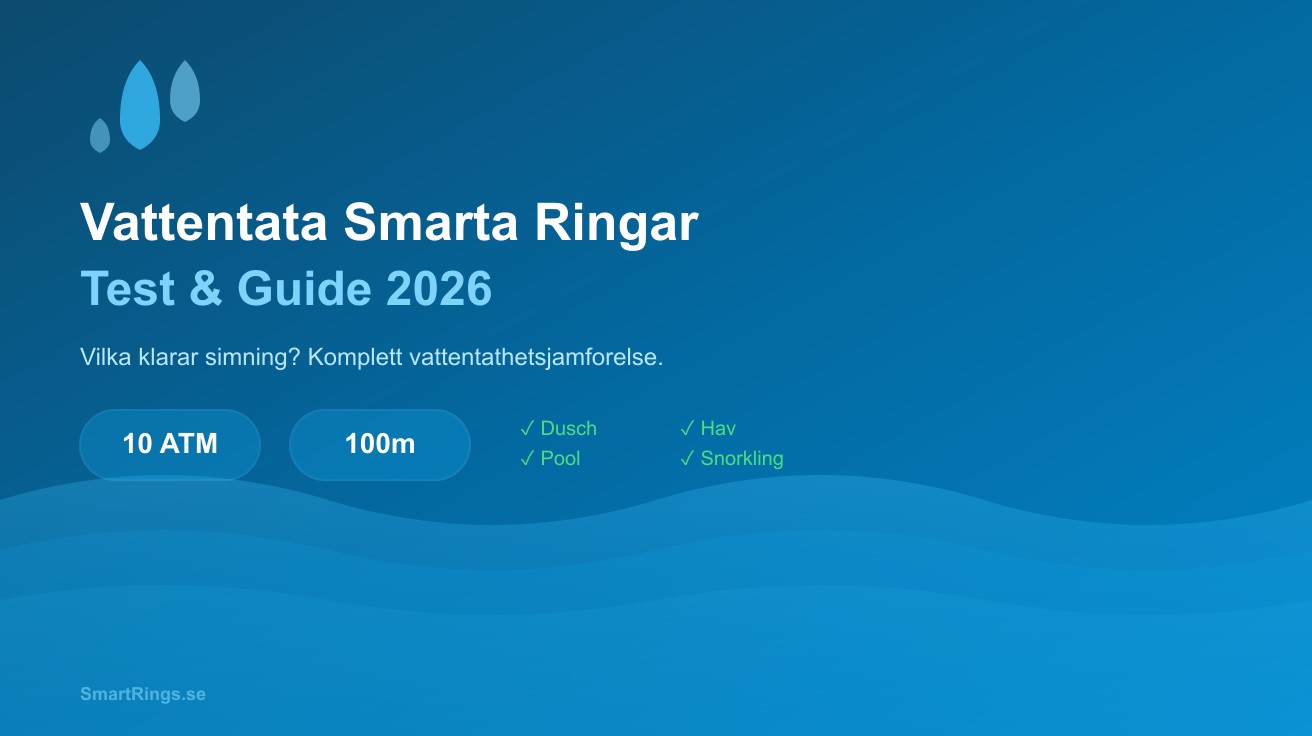 Vattentata Smarta Ringar

Test & Guide 2026

Vilka klarar simning? Komplett vattentathetsjamforelse.

10 ATM

100m

✓ Dusch
✓ Pool

✓ Hav
✓ Snorkling

SmartRings.se